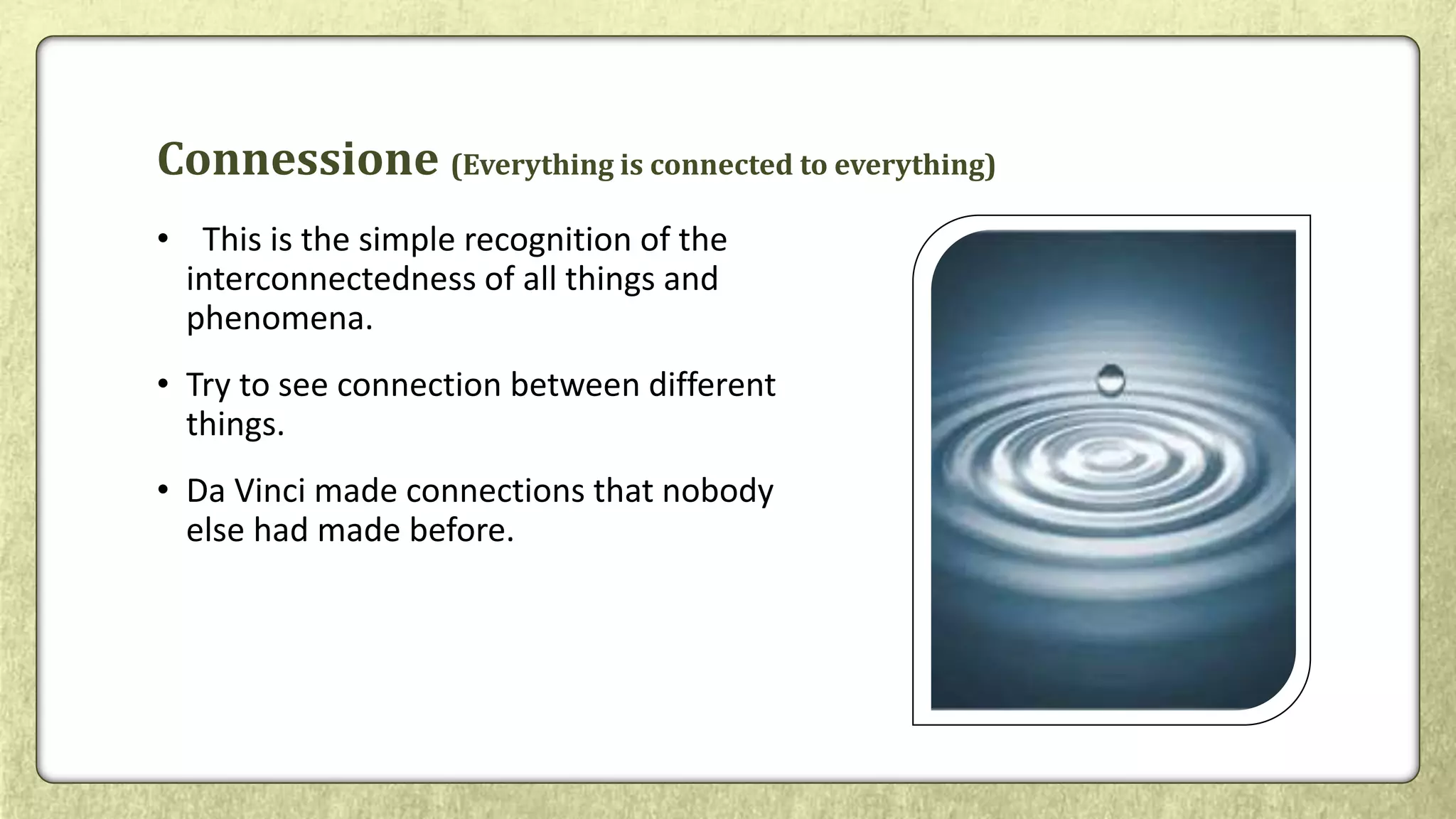 Connessione (Everything is connected to everything)

• This is the simple recognition of the interconnectedness of all things and phenomena.

• Try to see connection between different things.

• Da Vinci made connections that nobody else had made before.